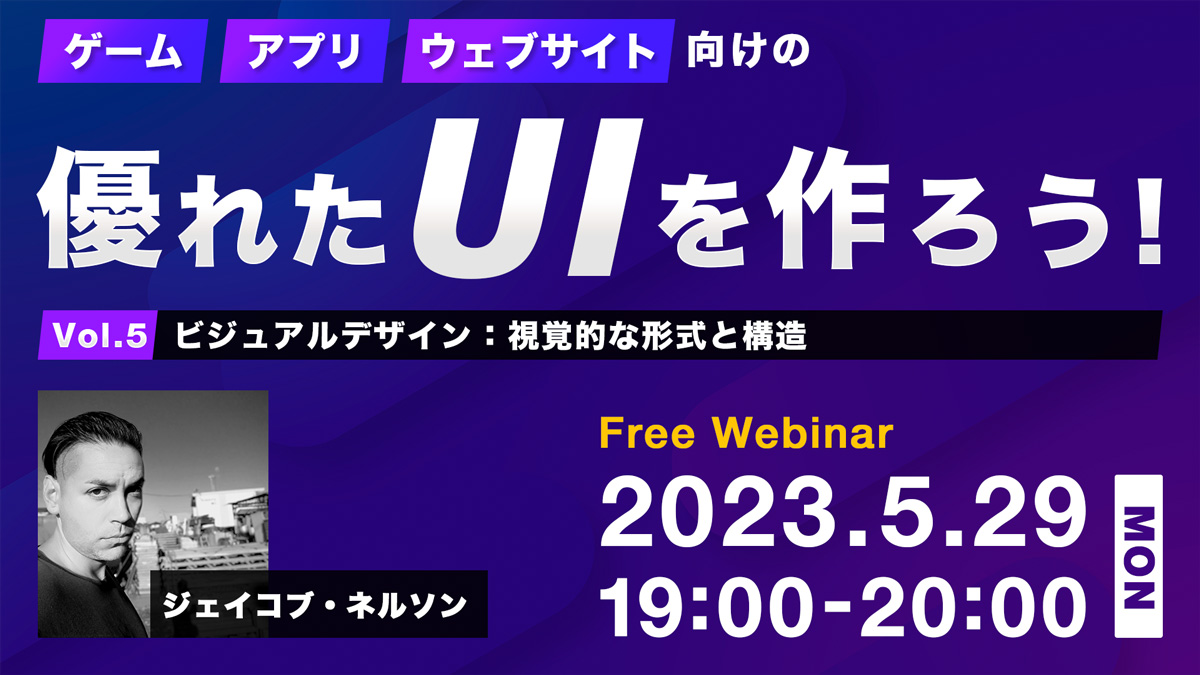 ゲーム アプリ ウェブサイト 向けの

優れたUIを作ろう!

Vol.5 ビジュアルデザイン：視覚的な形式と構造

ジェイコブ・ネルソン

Free Webinar

2023.5.29 MON

19:00-20:00